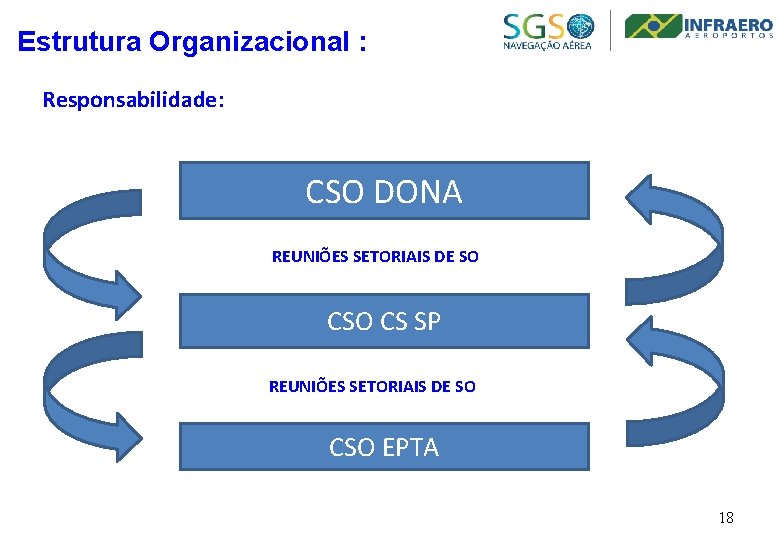 Estrutura Organizacional :

SGSO
NAVEGAÇÃO AÉREA

INFRAERO
AEROPORTOS

Responsabilidade:

CSO DONA

REUNIÕES SETORIAIS DE SO

CSO CS SP

REUNIÕES SETORIAIS DE SO

CSO EPTA

18